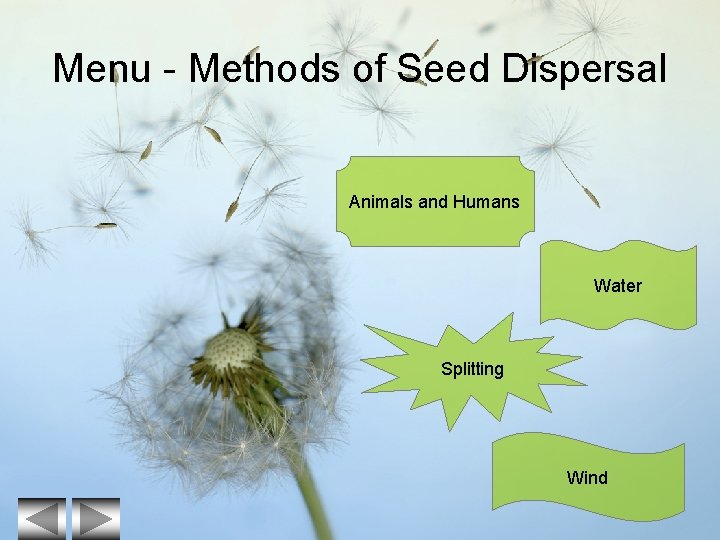 Menu - Methods of Seed Dispersal

Animals and Humans

Water

Splitting

Wind